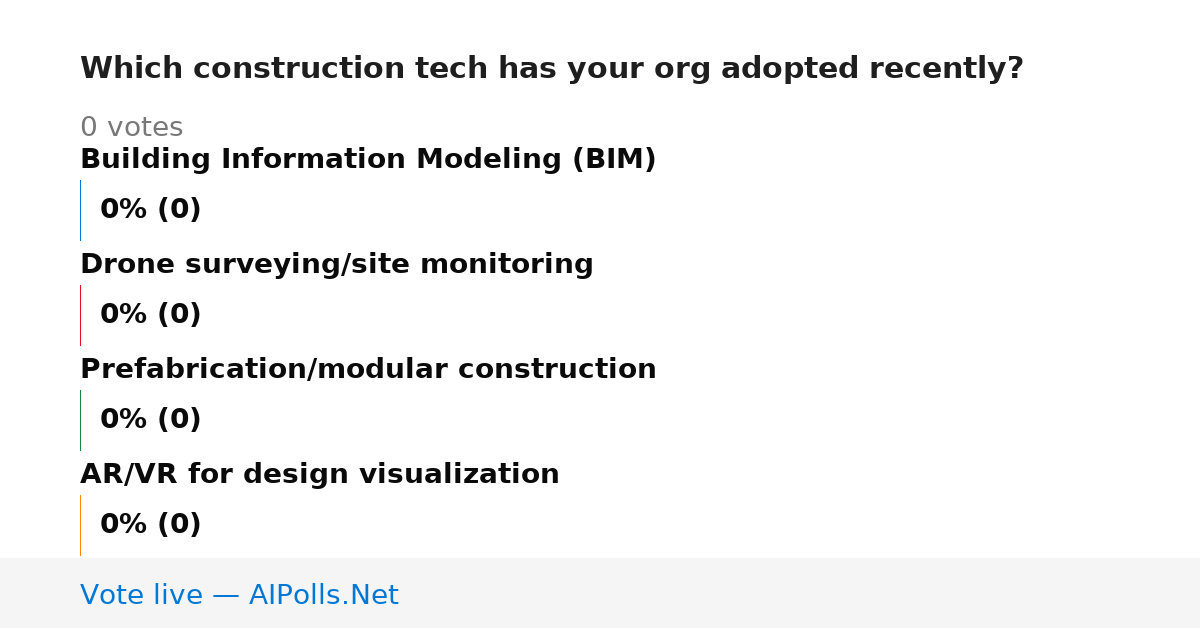 Which construction tech has your org adopted recently?

0 votes

Building Information Modeling (BIM)

0% (0)

Drone surveying/site monitoring

0% (0)

Prefabrication/modular construction

0% (0)

AR/VR for design visualization

0% (0)

Vote live — AIPolls.Net